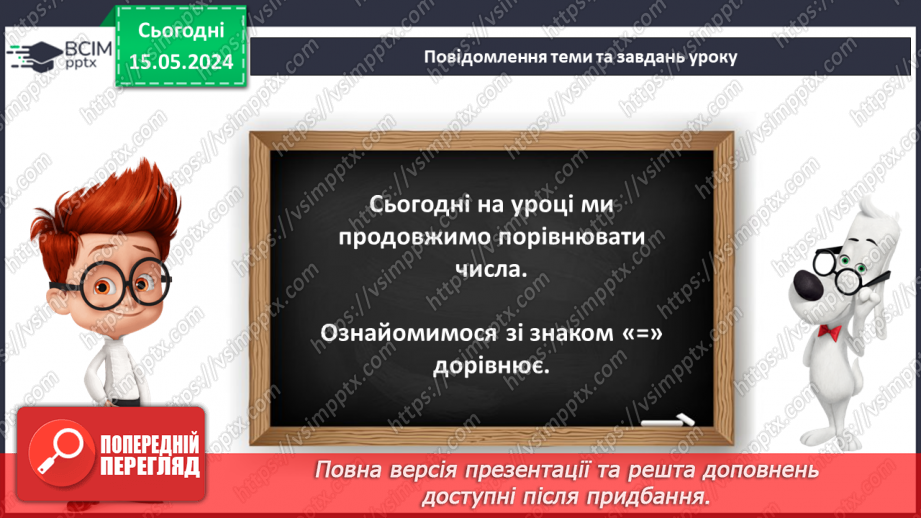 ВСІМ pptx

Сьогодні 15.05.2024

Повідомлення теми та завдань уроку

Сьогодні на уроці ми продовжимо порівнювати числа.

Ознайомимося зі знаком «=» дорівнює.

ПОПЕРЕДНІЙ ПЕРЕГЛЯД

Повна версія презентації та решта доповнень доступні після придбання.

https://vsimpptx.com